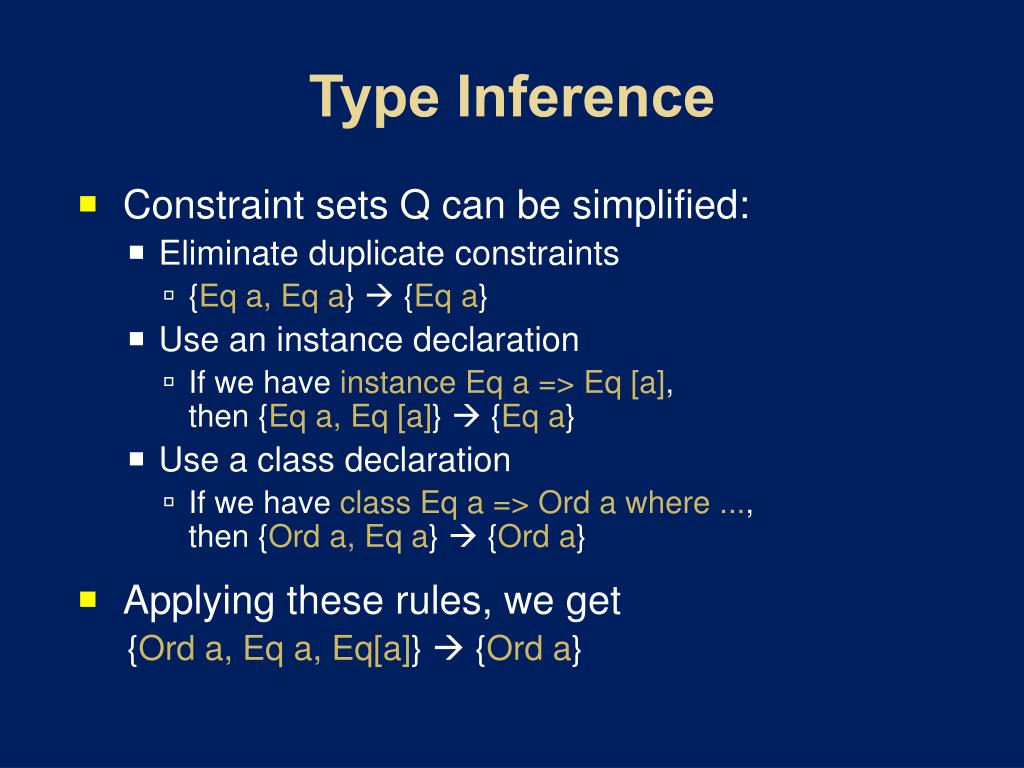 Type Inference

Constraint sets Q can be simplified:

Eliminate duplicate constraints

{Eq a, Eq a} → {Eq a}

Use an instance declaration

If we have instance Eq a => Eq [a], then {Eq a, Eq [a]} → {Eq a}

Use a class declaration

If we have class Eq a => Ord a where ..., then {Ord a, Eq a} → {Ord a}

Applying these rules, we get {Ord a, Eq a, Eq[a]} → {Ord a}